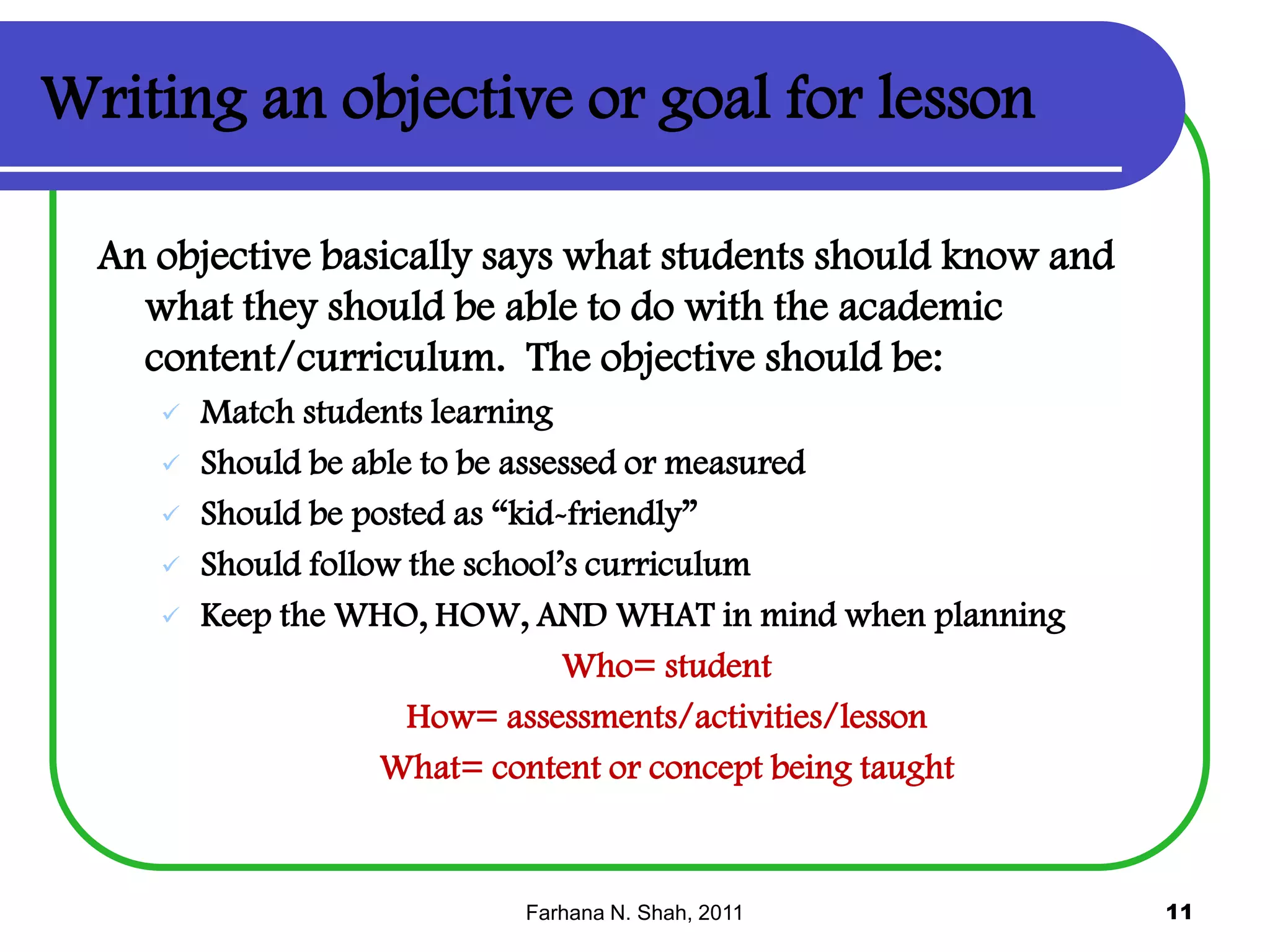 Writing an objective or goal for lesson

An objective basically says what students should know and what they should be able to do with the academic content/curriculum. The objective should be:

✓ Match students learning
✓ Should be able to be assessed or measured
✓ Should be posted as “kid-friendly”
✓ Should follow the school’s curriculum
✓ Keep the WHO, HOW, AND WHAT in mind when planning

Who= student
How= assessments/activities/lesson
What= content or concept being taught

Farhana N. Shah, 2011

11